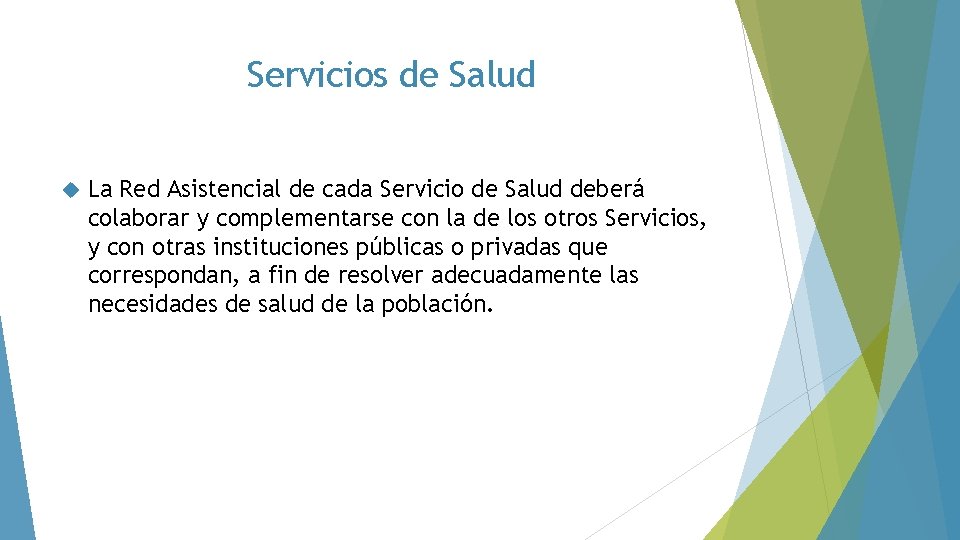 Servicios de Salud

La Red Asistencial de cada Servicio de Salud deberá colaborar y complementarse con la de los otros Servicios, y con otras instituciones públicas o privadas que correspondan, a fin de resolver adecuadamente las necesidades de salud de la población.